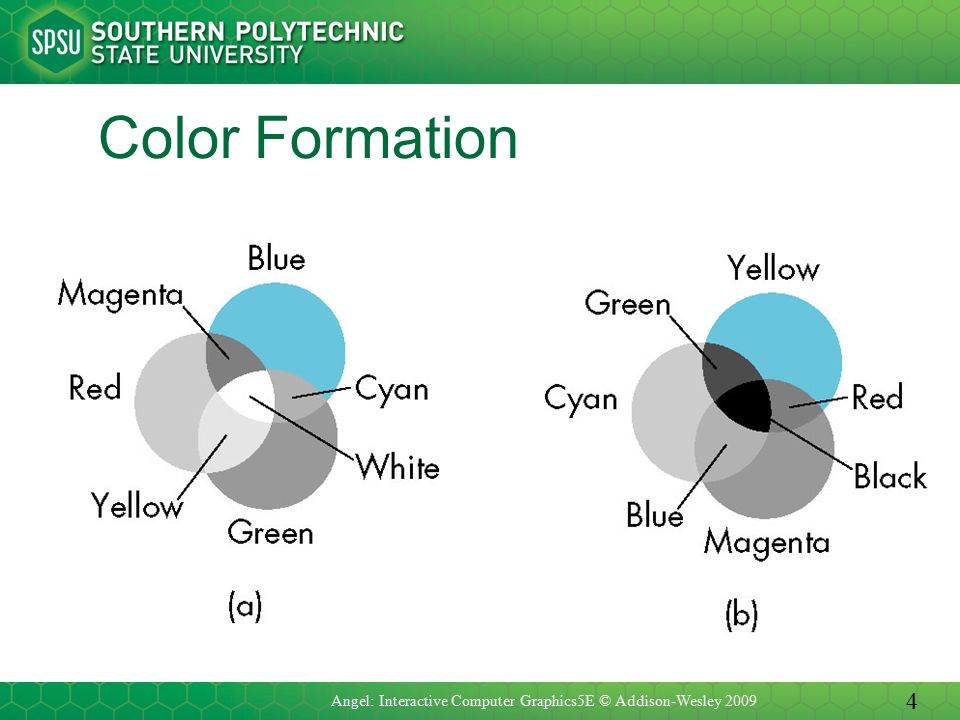 SPSU SOUTHERN POLYTECHNIC STATE UNIVERSITY

Color Formation

Blue
Magenta
Red
Cyan
White
Yellow
Green

(a)

Yellow
Green
Cyan
Red
Black
Blue
Magenta

(b)

Angel: Interactive Computer Graphics5E © Addison-Wesley 2009

4